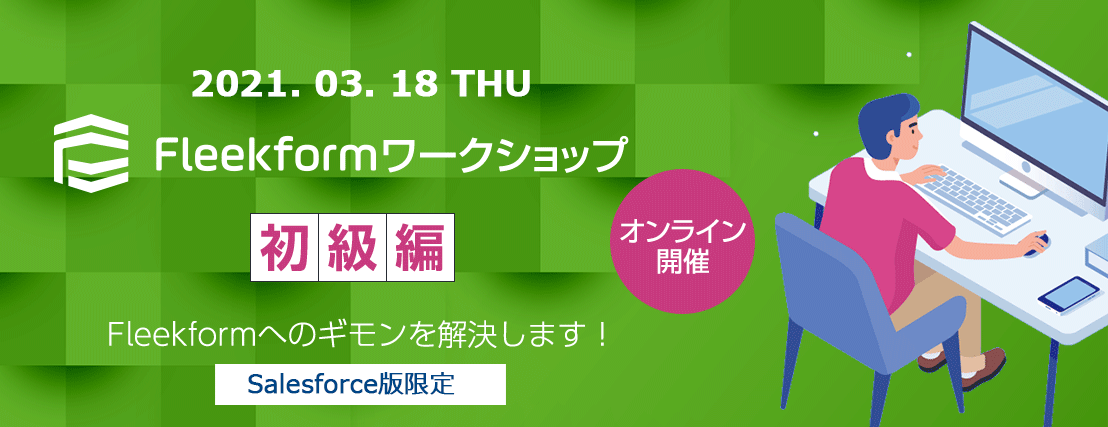 2021. 03. 18 THU

Fleekformワークショップ

初級編

オンライン開催

Fleekformへのギモンを解決します！

Salesforce版限定